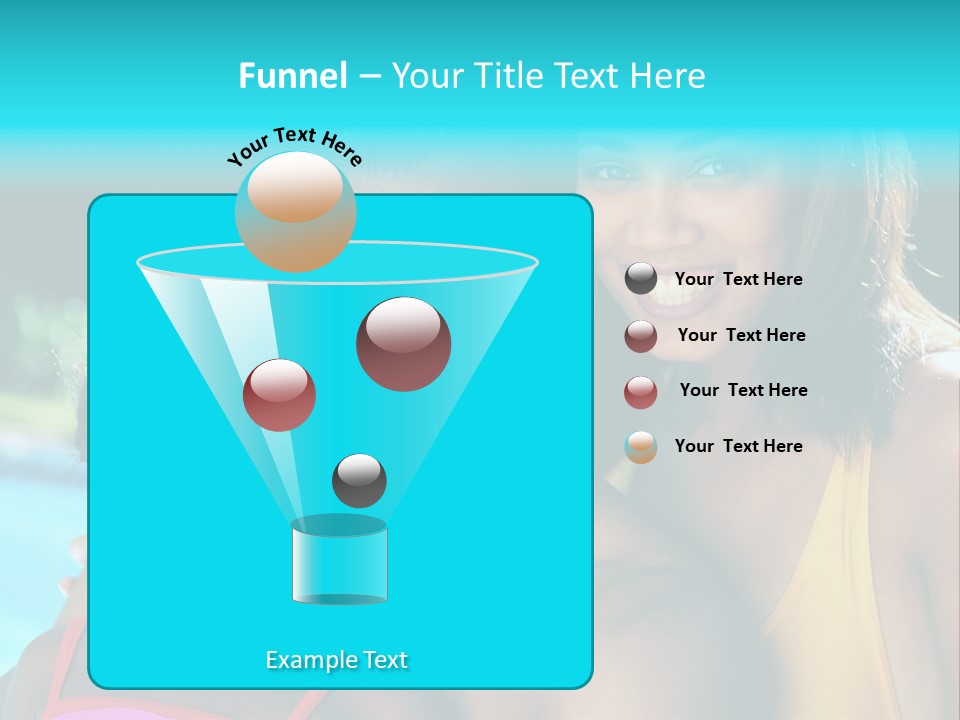 Funnel – Your Title Text Here

Your Text Here

Your Text Here

Your Text Here

Your Text Here

Your Text Here

Example Text